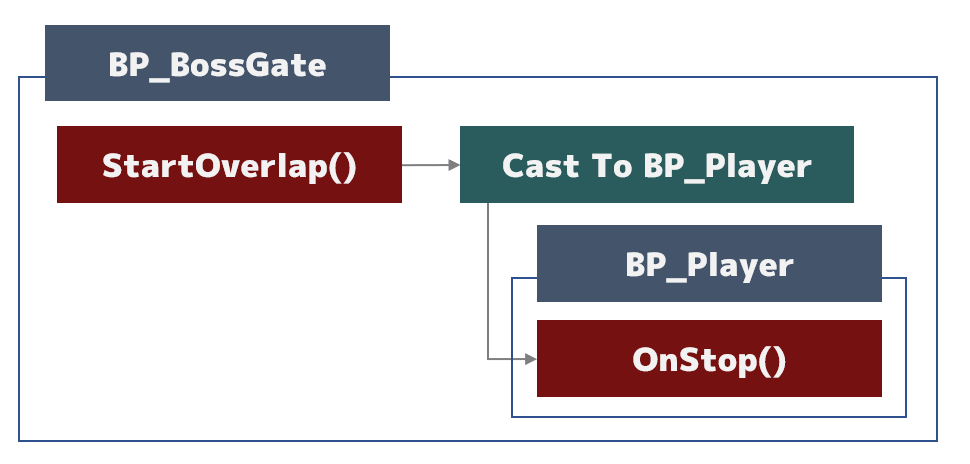 BP_BossGate

StartOverlap()

Cast To BP_Player

BP_Player

OnStop()